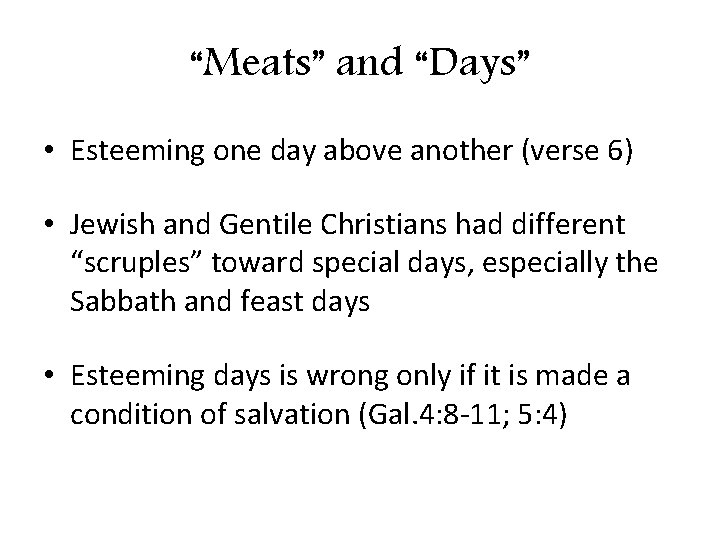 "Meats" and "Days"

• Esteeming one day above another (verse 6)

• Jewish and Gentile Christians had different "scruples" toward special days, especially the Sabbath and feast days

• Esteeming days is wrong only if it is made a condition of salvation (Gal.4:8-11; 5:4)